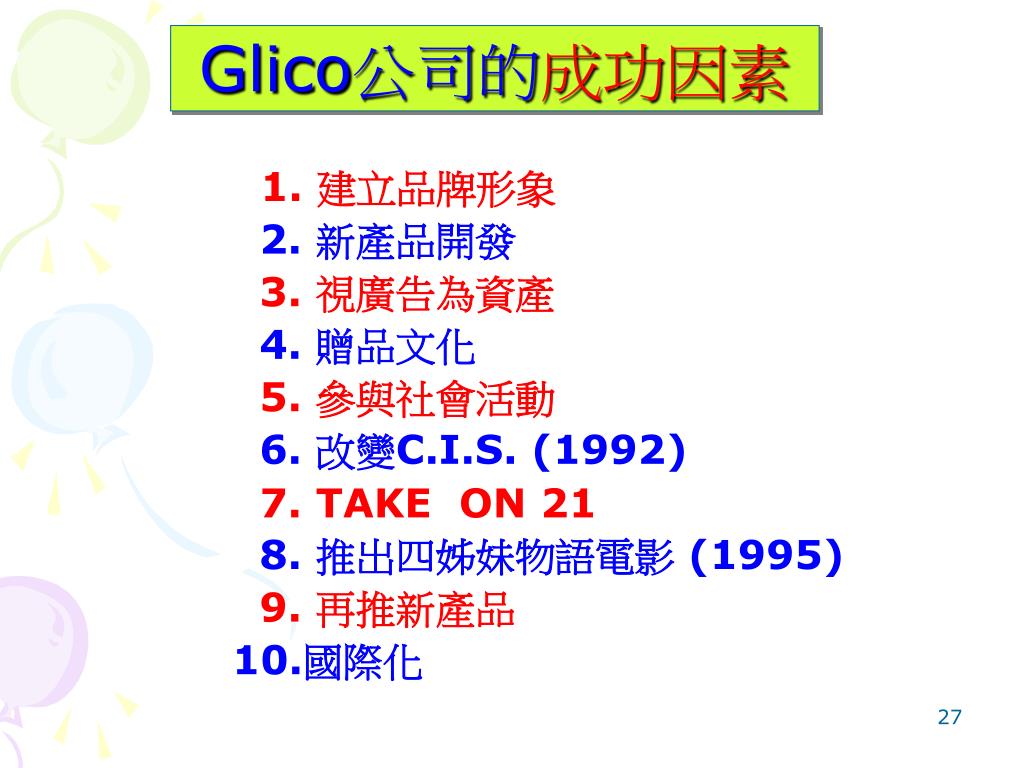 Glico公司的成功因素

1. 建立品牌形象
2. 新產品開發
3. 視廣告為資產
4. 贈品文化
5. 參與社會活動
6. 改變C.I.S. (1992)
7. TAKE ON 21
8. 推出四姊妹物語電影 (1995)
9. 再推新產品
10.國際化

27